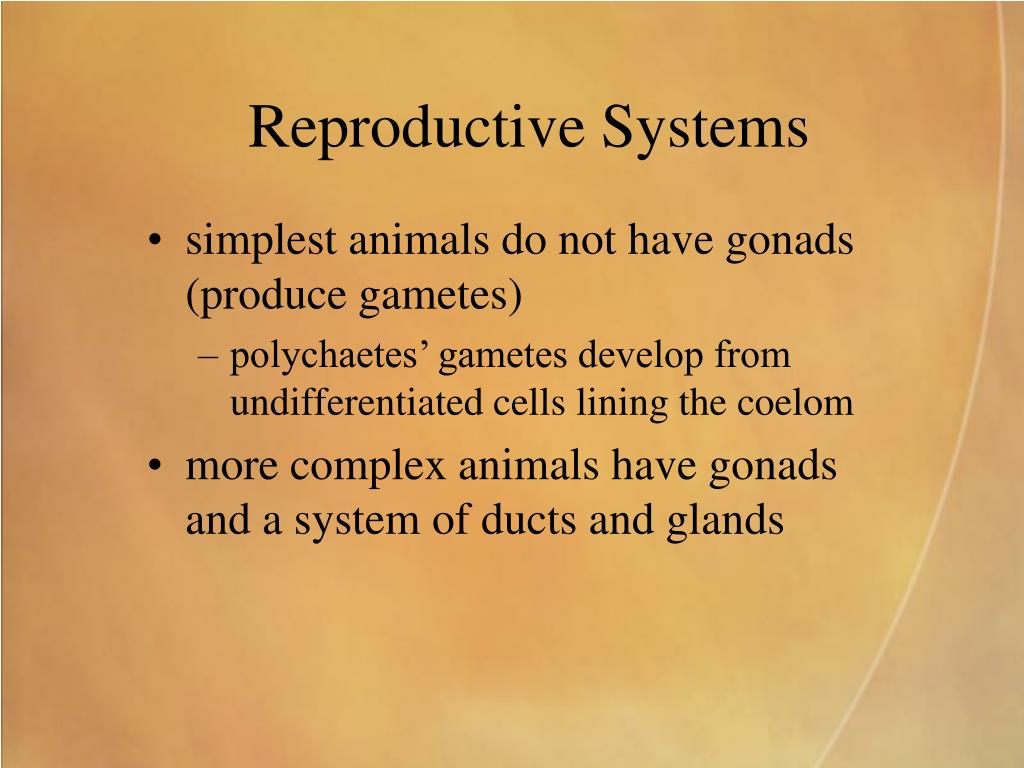 Reproductive Systems

• simplest animals do not have gonads (produce gametes)

– polychaetes’ gametes develop from undifferentiated cells lining the coelom

• more complex animals have gonads and a system of ducts and glands